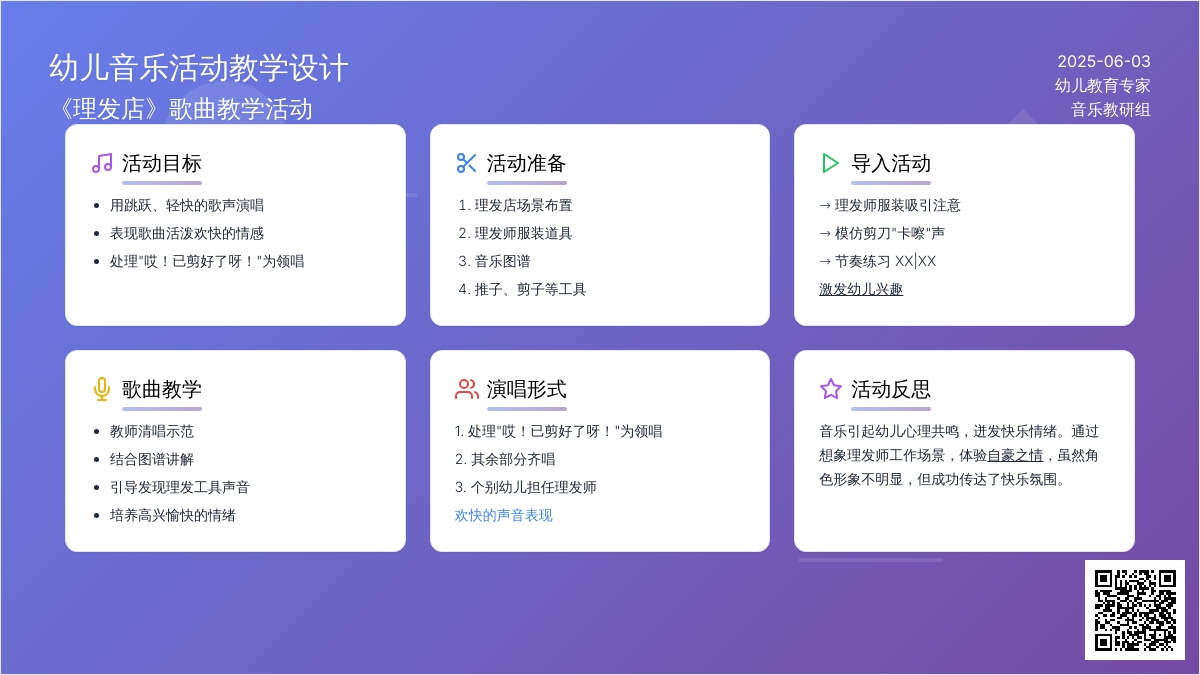 幼儿音乐活动教学设计
《理发店》歌曲教学活动

2025-06-03
幼儿教育专家
音乐教研组

活动目标

- 用跳跃、轻快的歌声演唱
- 表现歌曲活泼欢快的情感
- 处理"哎！已剪好了呀！"为领唱

活动准备

1. 理发店场景布置
2. 理发师服装道具
3. 音乐图谱
4. 推子、剪子等工具

导入活动

→ 理发师服装吸引注意
→ 模仿剪刀"卡嚓"声
→ 节奏练习 XX|XX
激发幼儿兴趣

歌曲教学

- 教师清唱示范
- 结合图谱讲解
- 引导发现理发工具声音
- 培养高兴愉快的情绪

演唱形式

1. 处理"哎！已剪好了呀！"为领唱
2. 其余部分齐唱
3. 个别幼儿担任理发师
欢快的声音表现

活动反思

音乐引起幼儿心理共鸣，迸发快乐情绪。通过想象理发师工作场景，体验自豪之情，虽然角色形象不明显，但成功传达了快乐氛围。